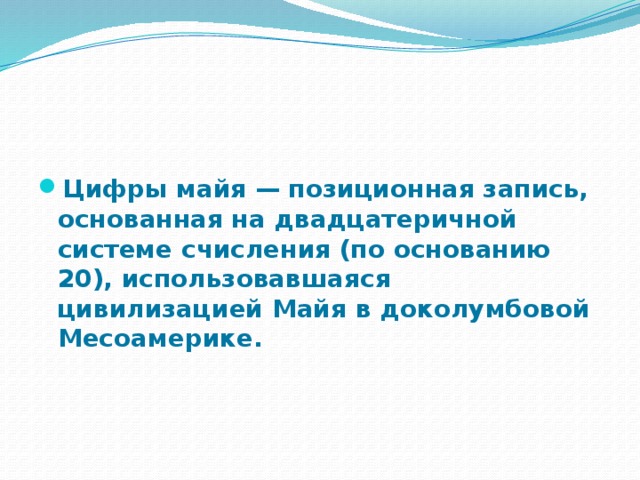 Цифры майя — позиционная запись, основанная на двадцатеричной системе счисления (по основанию 20), использовавшаяся цивилизацией Майя в доколумбовой Месоамерике.